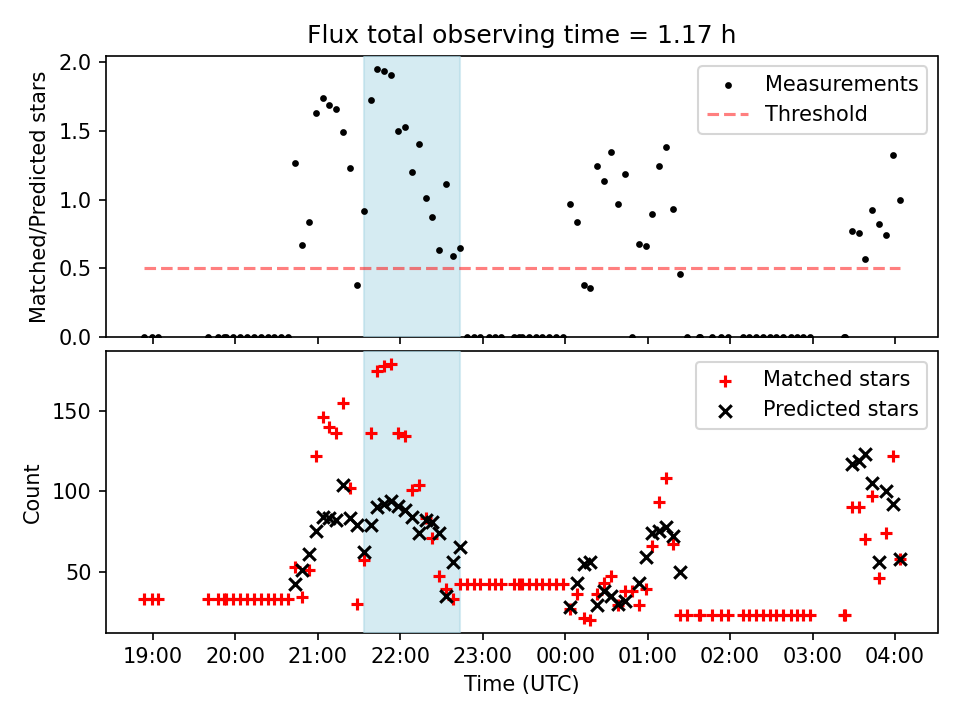 Flux total observing time = 1.17 h

Matched/Predicted stars

2.0
1.5
1.0
0.5
0.0

Measurements
Threshold

Count

150
100
50

Matched stars
Predicted stars

19:00 20:00 21:00 22:00 23:00 00:00 01:00 02:00 03:00 04:00

Time (UTC)